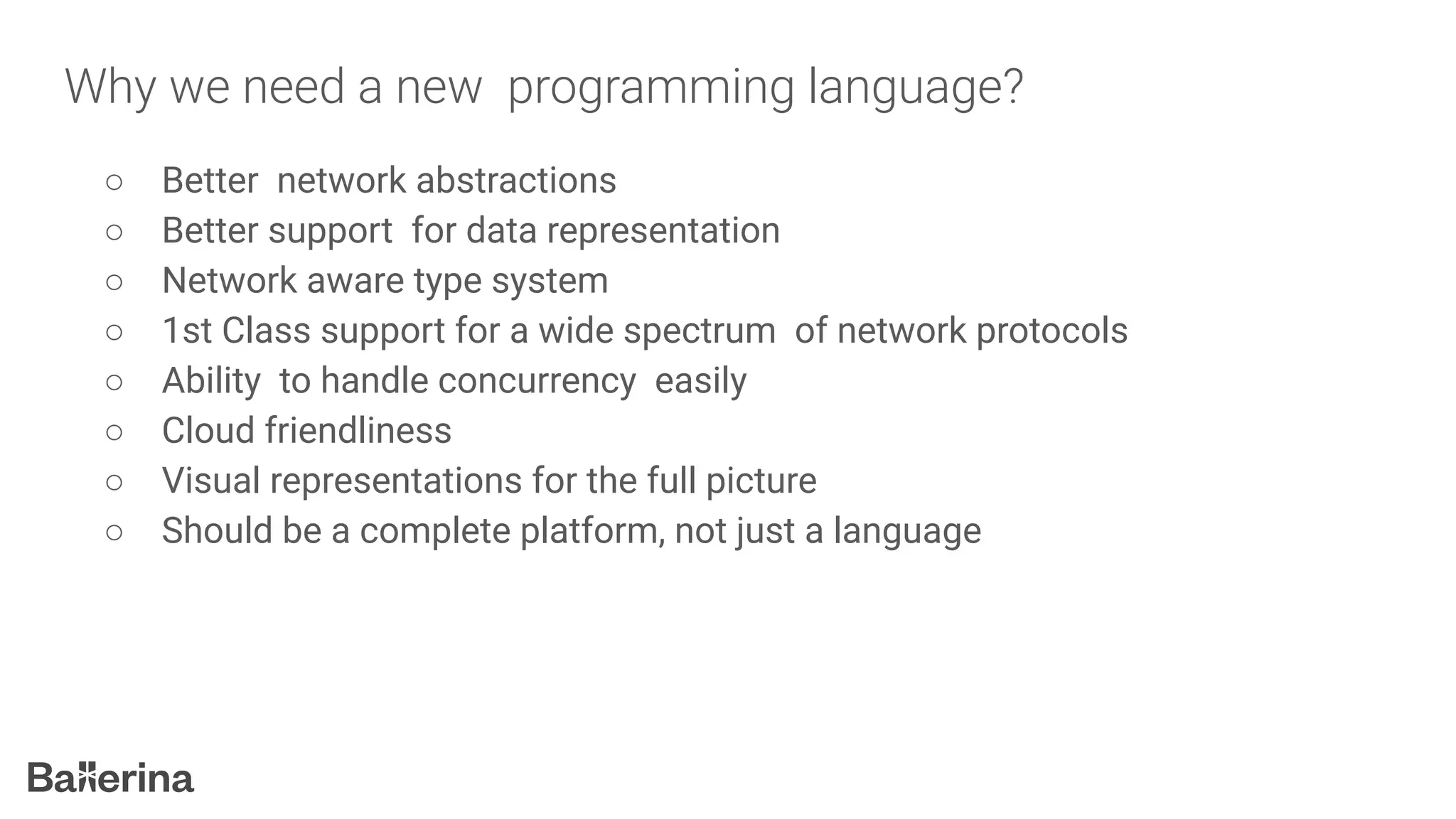 Why we need a new programming language?

○ Better network abstractions
○ Better support for data representation
○ Network aware type system
○ 1st Class support for a wide spectrum of network protocols
○ Ability to handle concurrency easily
○ Cloud friendliness
○ Visual representations for the full picture
○ Should be a complete platform, not just a language

Ballerina